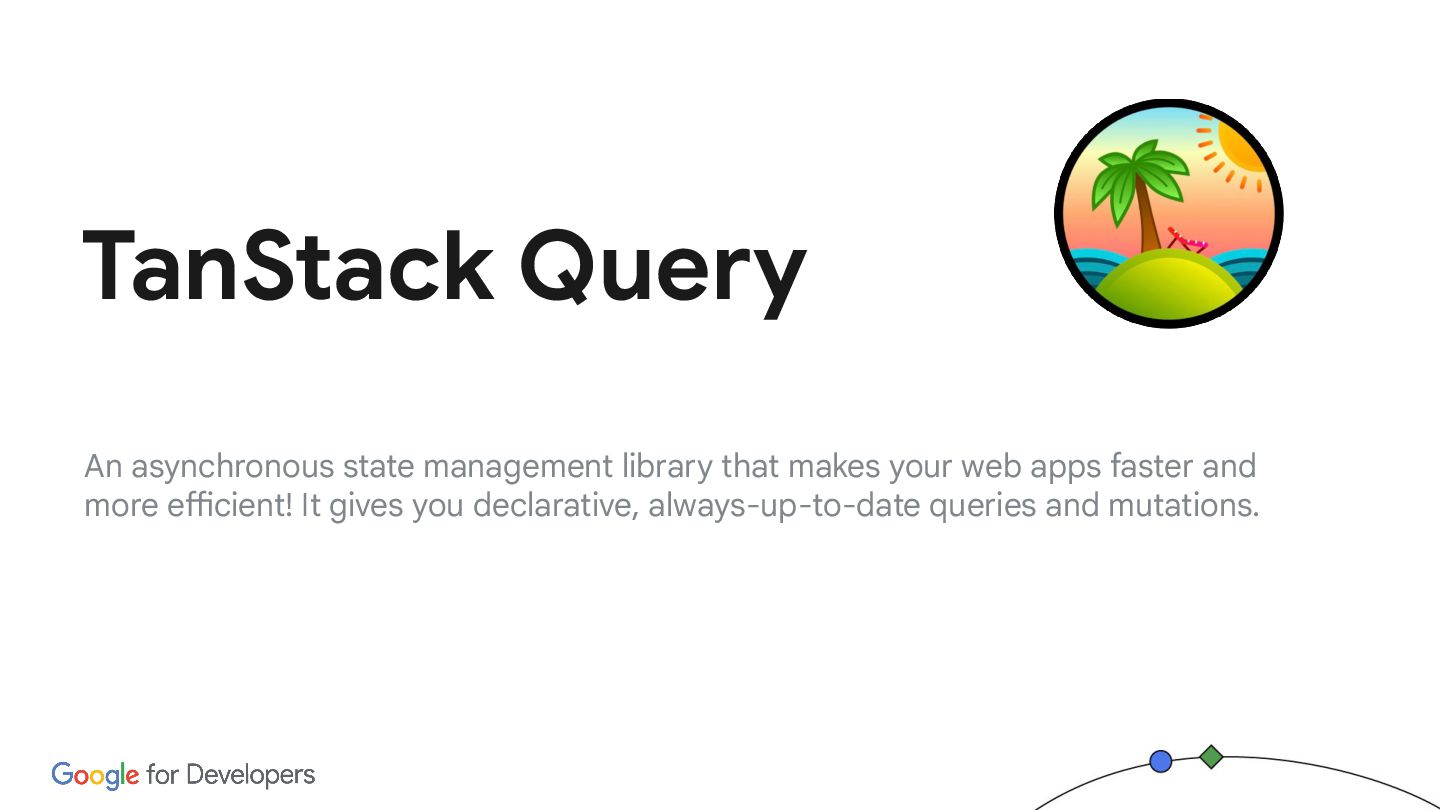 TanStack Query

An asynchronous state management library that makes your web apps faster and more efficient! It gives you declarative, always-up-to-date queries and mutations.

Google for Developers